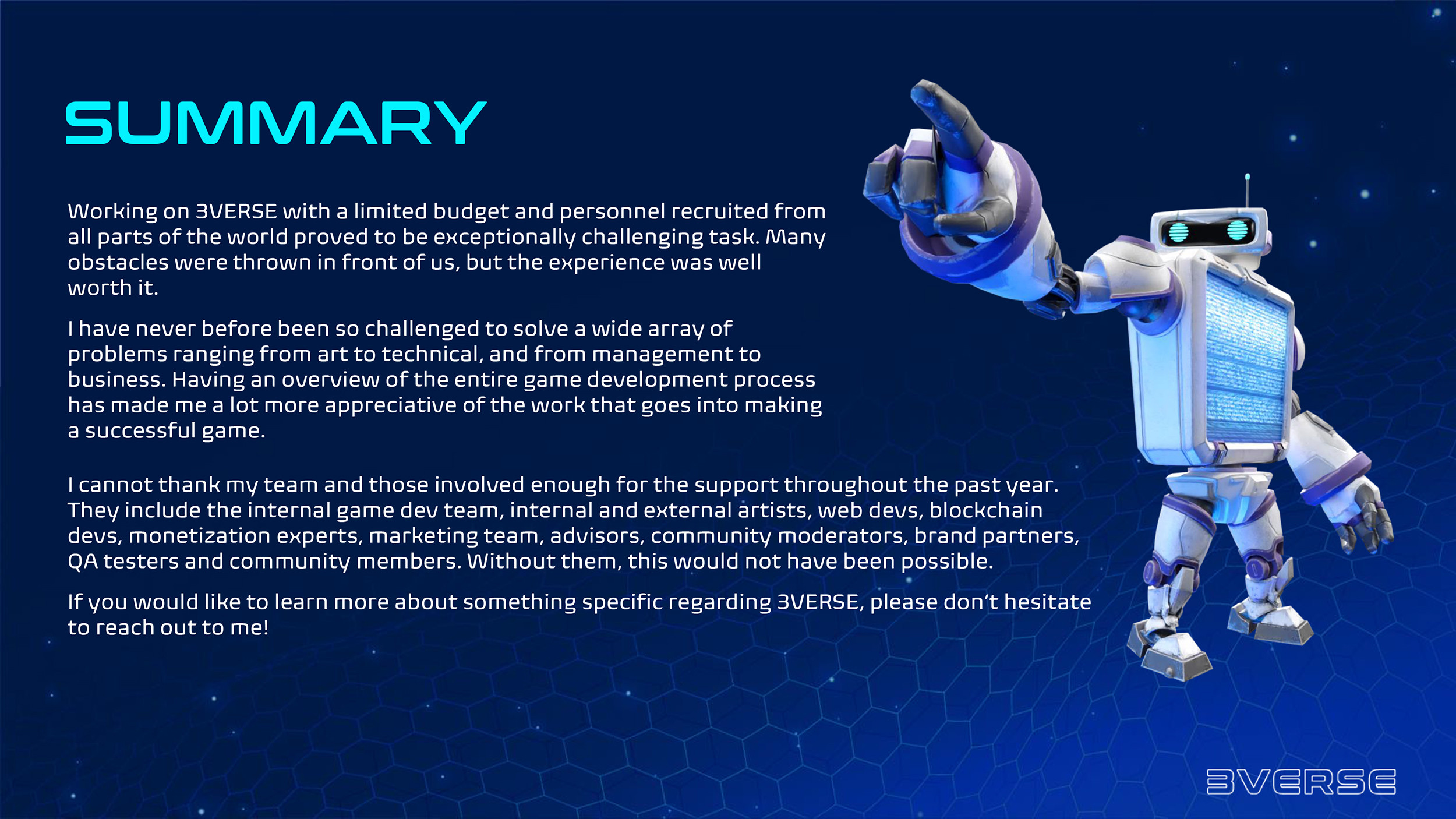 SUMMARY

Working on 3VERSE with a limited budget and personnel recruited from all parts of the world proved to be exceptionally challenging task. Many obstacles were thrown in front of us, but the experience was well worth it.

I have never before been so challenged to solve a wide array of problems ranging from art to technical, and from management to business. Having an overview of the entire game development process has made me a lot more appreciative of the work that goes into making a successful game.

I cannot thank my team and those involved enough for the support throughout the past year. They include the internal game dev team, internal and external artists, web devs, blockchain devs, monetization experts, marketing team, advisors, community moderators, brand partners, QA testers and community members. Without them, this would not have been possible.

If you would like to learn more about something specific regarding 3VERSE, please don't hesitate to reach out to me!

3VERSE